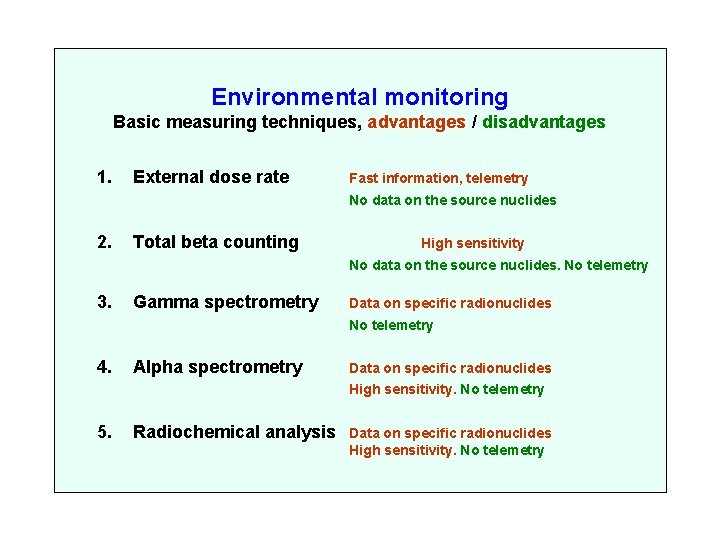 Environmental monitoring
Basic measuring techniques, advantages / disadvantages

1. External dose rate
Fast information, telemetry
No data on the source nuclides

2. Total beta counting
High sensitivity
No data on the source nuclides. No telemetry

3. Gamma spectrometry
Data on specific radionuclides
No telemetry

4. Alpha spectrometry
Data on specific radionuclides
High sensitivity. No telemetry

5. Radiochemical analysis
Data on specific radionuclides
High sensitivity. No telemetry